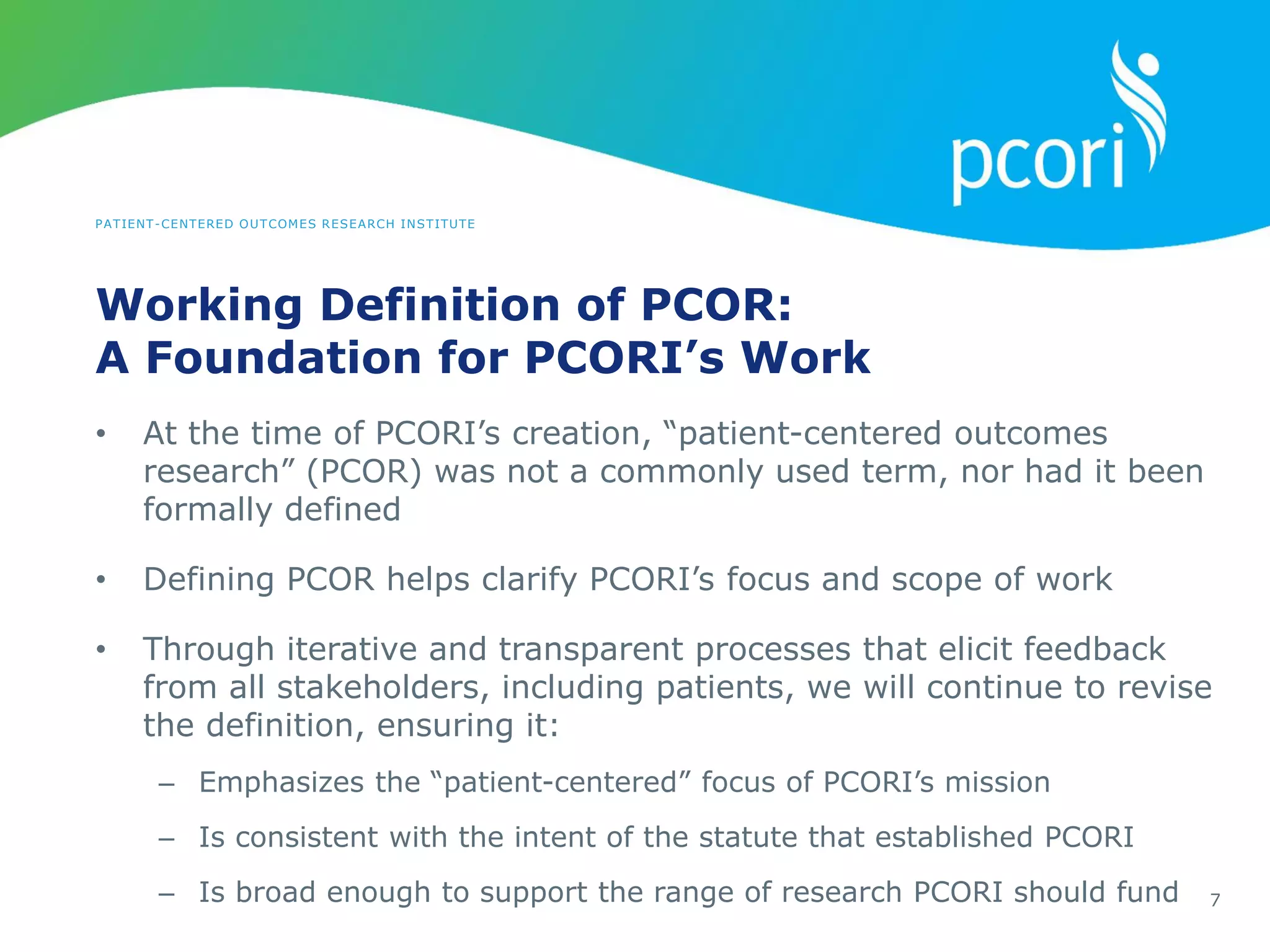 pcori

PATIENT-CENTERED OUTCOMES RESEARCH INSTITUTE

Working Definition of PCOR:
A Foundation for PCORI’s Work

• At the time of PCORI’s creation, “patient-centered outcomes research” (PCOR) was not a commonly used term, nor had it been formally defined

• Defining PCOR helps clarify PCORI’s focus and scope of work

• Through iterative and transparent processes that elicit feedback from all stakeholders, including patients, we will continue to revise the definition, ensuring it:

– Emphasizes the “patient-centered” focus of PCORI’s mission

– Is consistent with the intent of the statute that established PCORI

– Is broad enough to support the range of research PCORI should fund

7